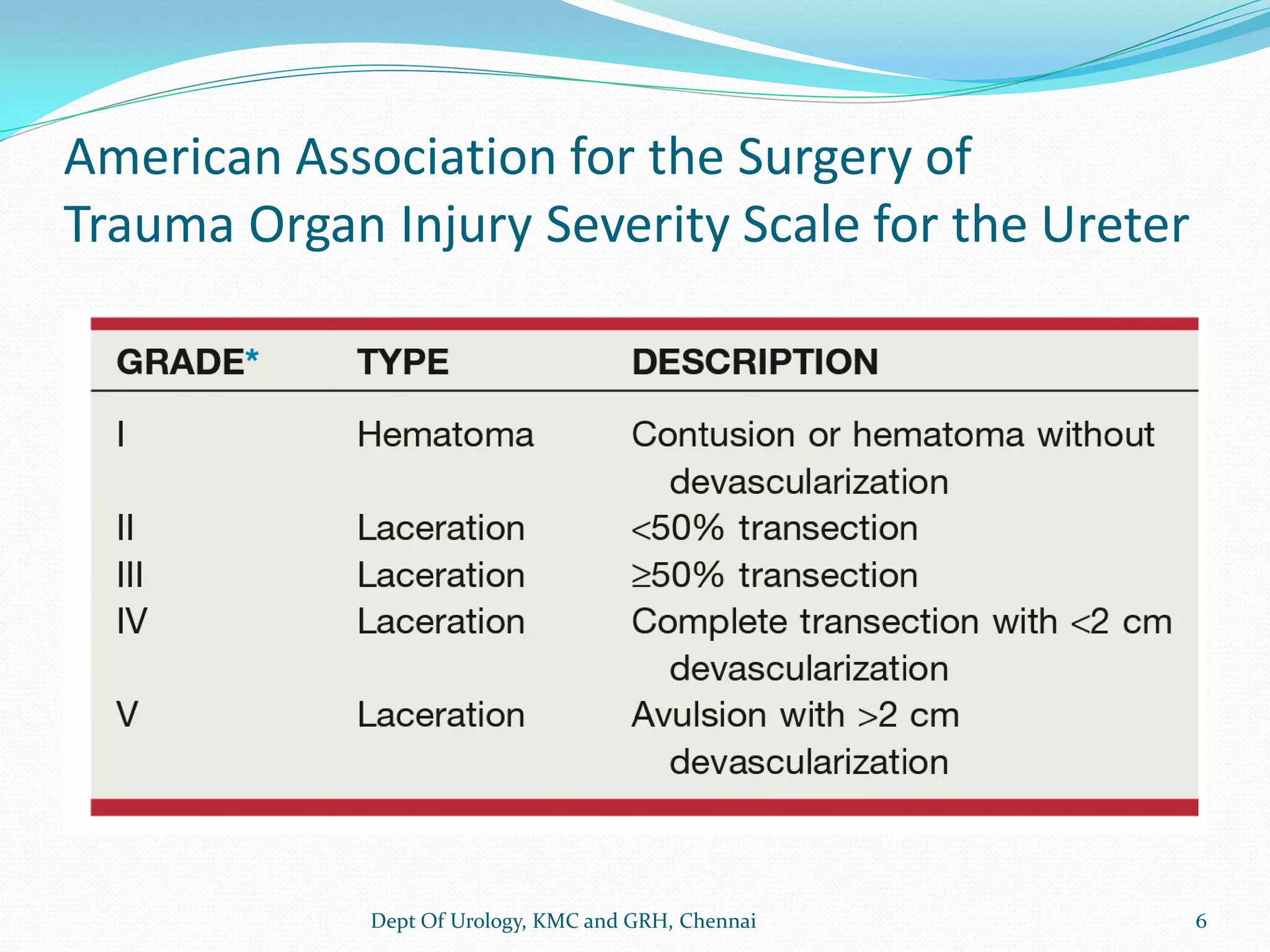 American Association for the Surgery of Trauma Organ Injury Severity Scale for the Ureter

| GRADE* | TYPE | DESCRIPTION |
|---|---|---|
| I | Hematoma | Contusion or hematoma without devascularization |
| II | Laceration | <50% transection |
| III | Laceration | ≥50% transection |
| IV | Laceration | Complete transection with <2 cm devascularization |
| V | Laceration | Avulsion with >2 cm devascularization |

Dept Of Urology, KMC and GRH, Chennai

6